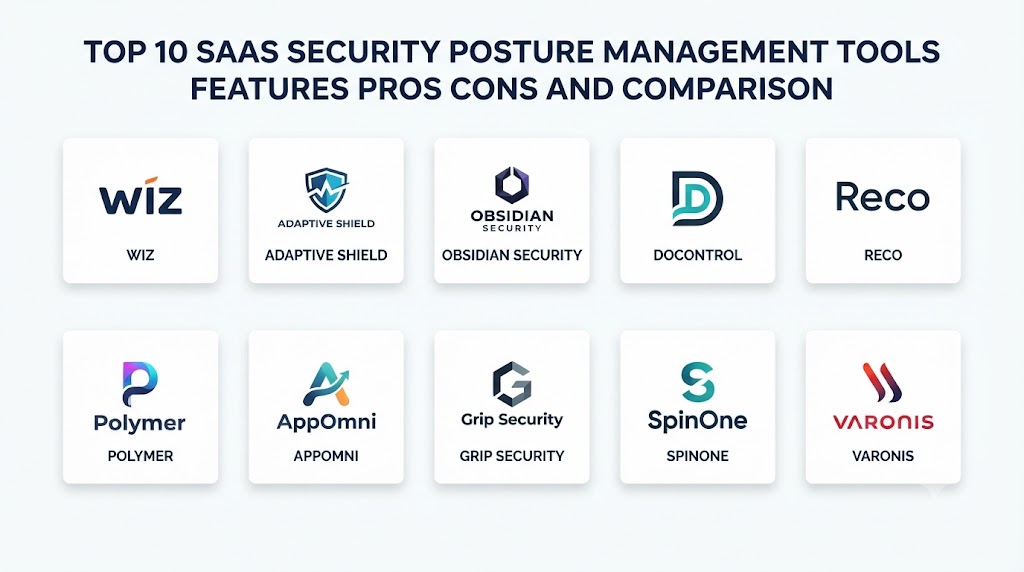 TOP 10 SAAS SECURITY POSTURE MANAGEMENT TOOLS FEATURES PROS CONS AND COMPARISON

WIZ

WIZ

ADAPTIVE SHIELD

ADAPTIVE SHIELD

OBSIDIAN SECURITY

OBSIDIAN SECURITY

DOCONTROL

Reco

RECO

Polymer

POLYMER

AppOmni

APPOMNI

Grip Security

GRIP SECURITY

SpinOne

SPINONE

VARONIS

VARONIS